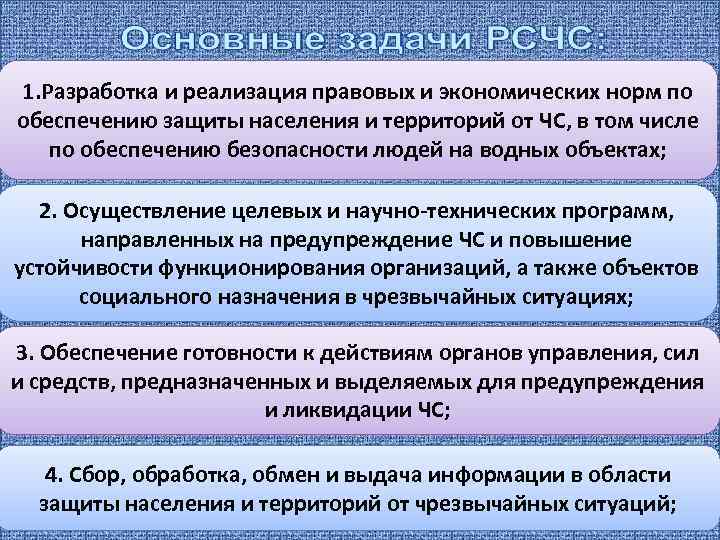 Основные задачи РСЧС:

1.Разработка и реализация правовых и экономических норм по обеспечению защиты населения и территорий от ЧС, в том числе по обеспечению безопасности людей на водных объектах;

2. Осуществление целевых и научно-технических программ, направленных на предупреждение ЧС и повышение устойчивости функционирования организаций, а также объектов социального назначения в чрезвычайных ситуациях;

3. Обеспечение готовности к действиям органов управления, сил и средств, предназначенных и выделяемых для предупреждения и ликвидации ЧС;

4. Сбор, обработка, обмен и выдача информации в области защиты населения и территорий от чрезвычайных ситуаций;